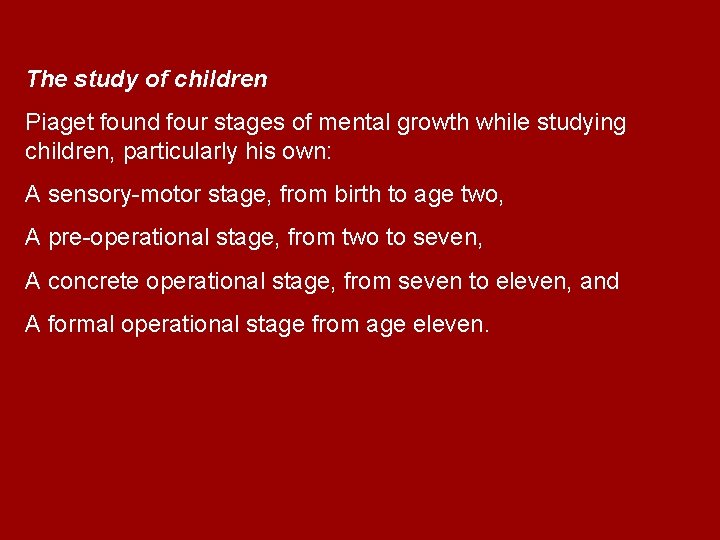 The study of children

Piaget found four stages of mental growth while studying children, particularly his own:

A sensory-motor stage, from birth to age two,

A pre-operational stage, from two to seven,

A concrete operational stage, from seven to eleven, and

A formal operational stage from age eleven.